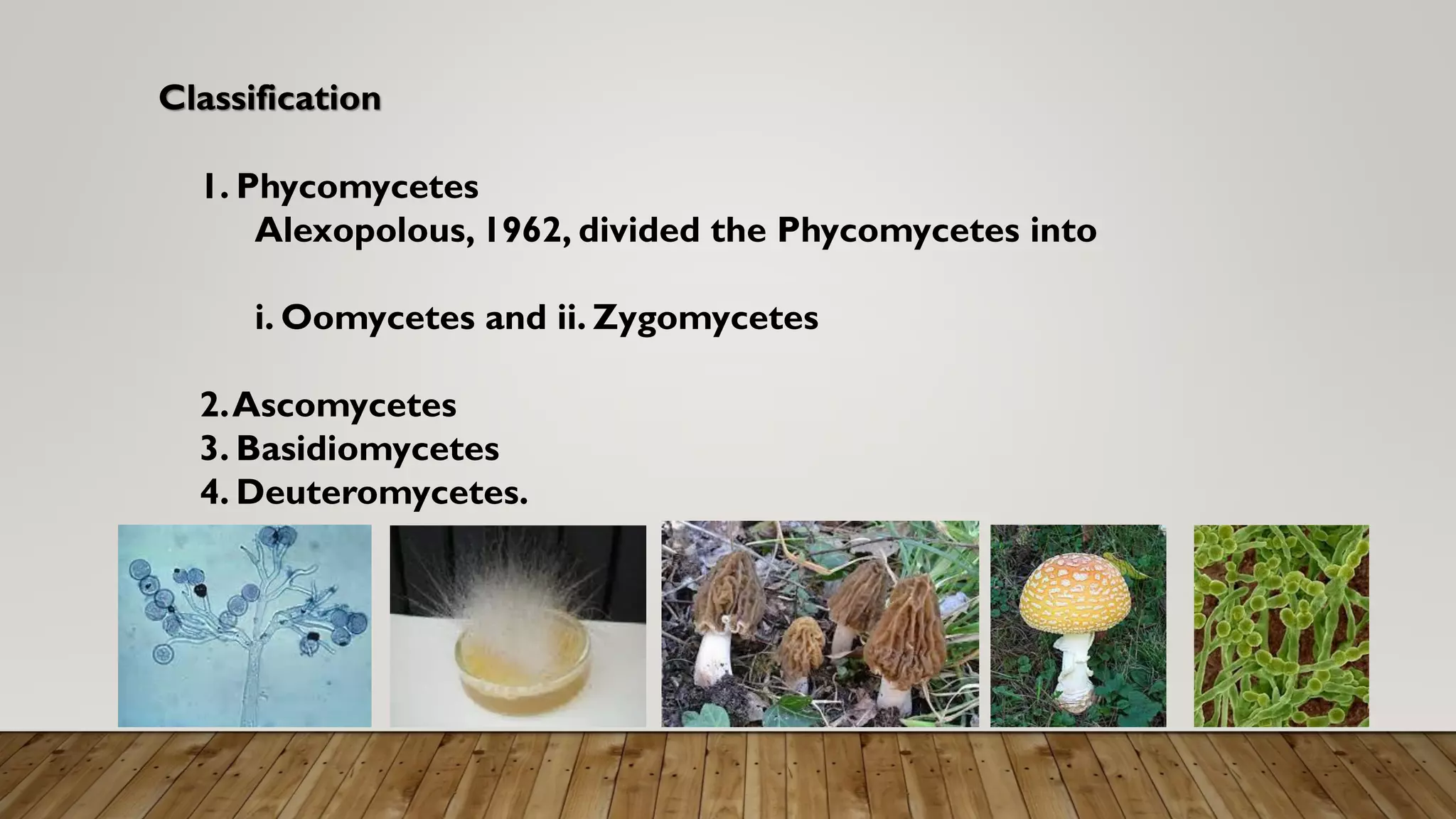 Classification

1. Phycomycetes
Alexopolous, 1962, divided the Phycomycetes into

i. Oomycetes and ii. Zygomycetes

2. Ascomycetes
3. Basidiomycetes
4. Deuteromycetes.